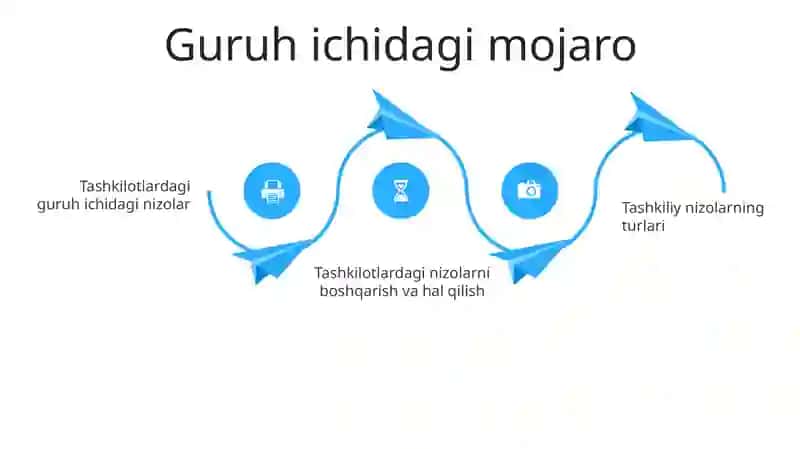 Guruh ichidagi mojaro

Tashkilotlardagi guruh ichidagi nizolar

Tashkilotlardagi nizolarni boshqarish va hal qilish

Tashkiliy nizolarning turlari